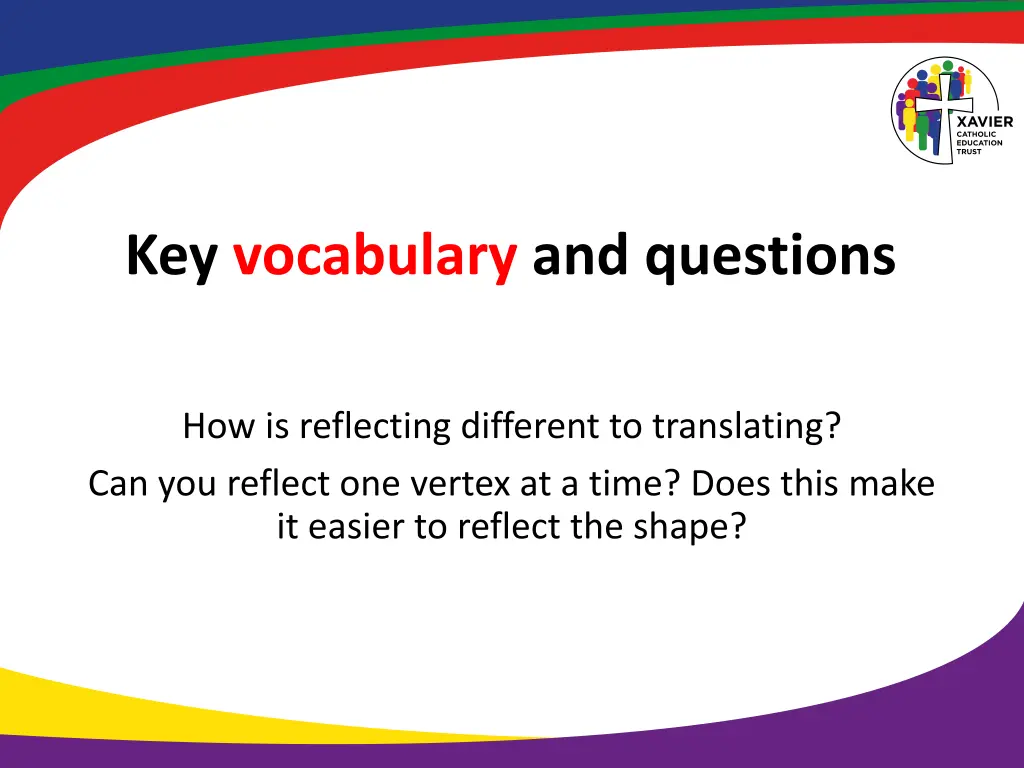 XAVIER
CATHOLIC
EDUCATION
TRUST

Key vocabulary and questions

How is reflecting different to translating?

Can you reflect one vertex at a time? Does this make it easier to reflect the shape?